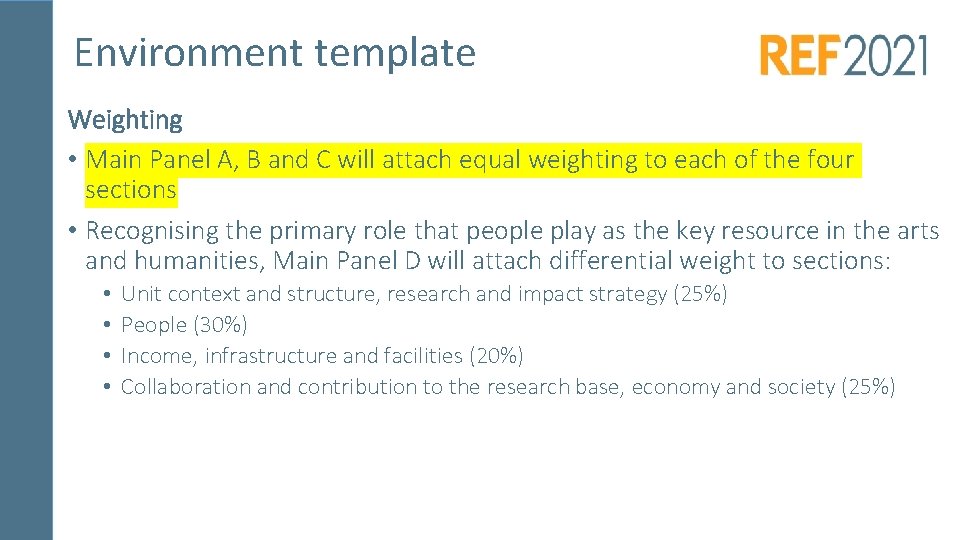 Environment template

REF2021

Weighting

• Main Panel A, B and C will attach equal weighting to each of the four sections

• Recognising the primary role that people play as the key resource in the arts and humanities, Main Panel D will attach differential weight to sections:

• Unit context and structure, research and impact strategy (25%)
• People (30%)
• Income, infrastructure and facilities (20%)
• Collaboration and contribution to the research base, economy and society (25%)